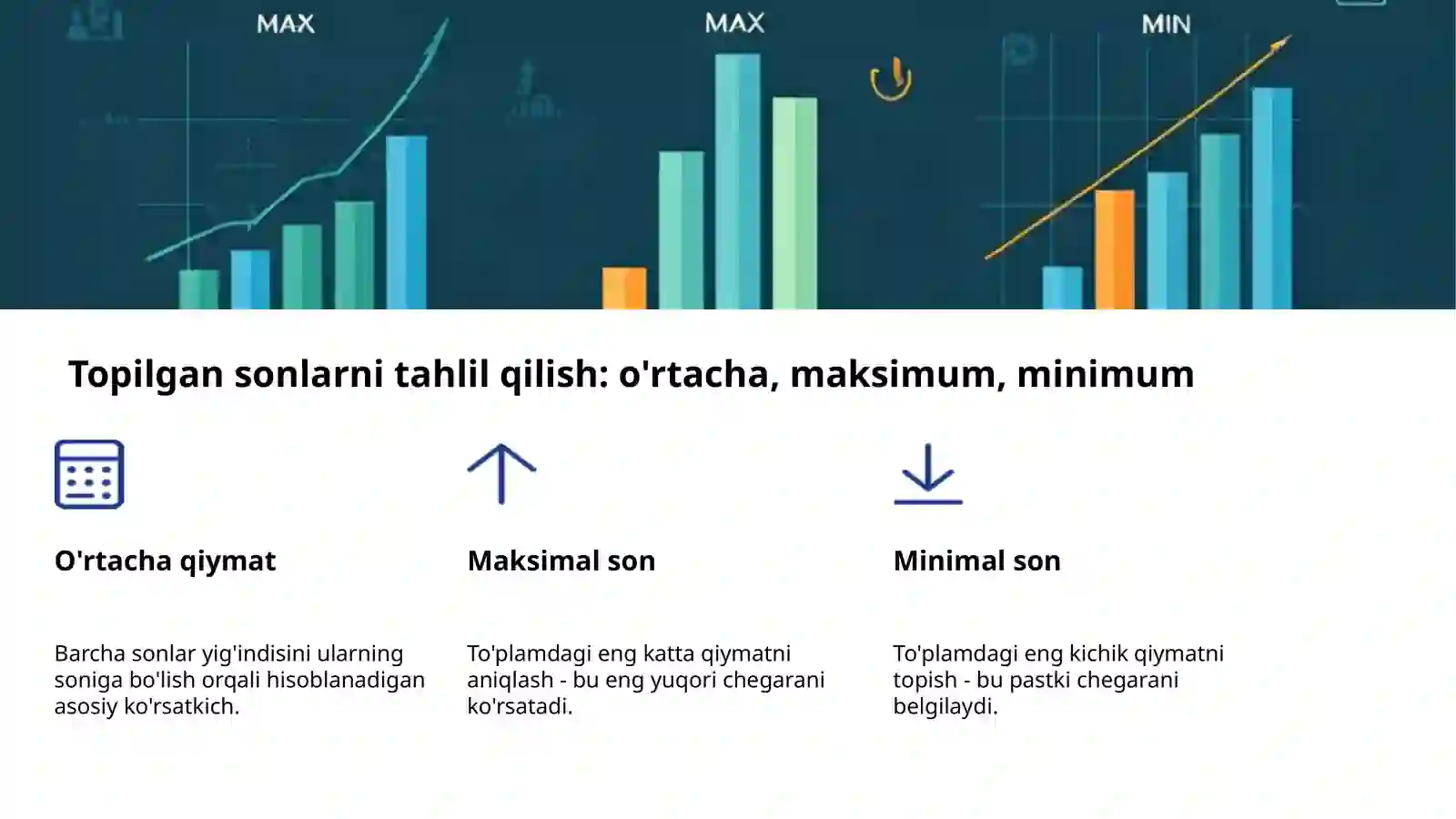 MAX

MAX

MIN

Topilgan sonlarni tahlil qilish: o'rtacha, maksimum, minimum

O'rtacha qiymat

Barcha sonlar yig'indisini ularning soniga bo'lish orqali hisoblanadigan asosiy ko'rsatkich.

Maksimal son

To'plamdagi eng katta qiymatni aniqlash - bu eng yuqori chegarani ko'rsatadi.

Minimal son

To'plamdagi eng kichik qiymatni topish - bu pastki chegarani belgilaydi.